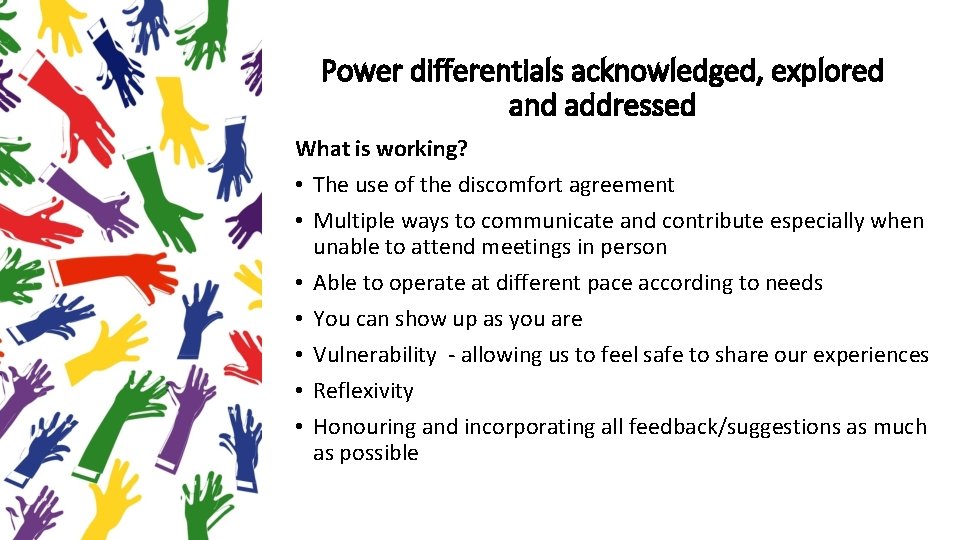 Power differentials acknowledged, explored and addressed

What is working?

• The use of the discomfort agreement
• Multiple ways to communicate and contribute especially when unable to attend meetings in person
• Able to operate at different pace according to needs
• You can show up as you are
• Vulnerability - allowing us to feel safe to share our experiences
• Reflexivity
• Honouring and incorporating all feedback/suggestions as much as possible